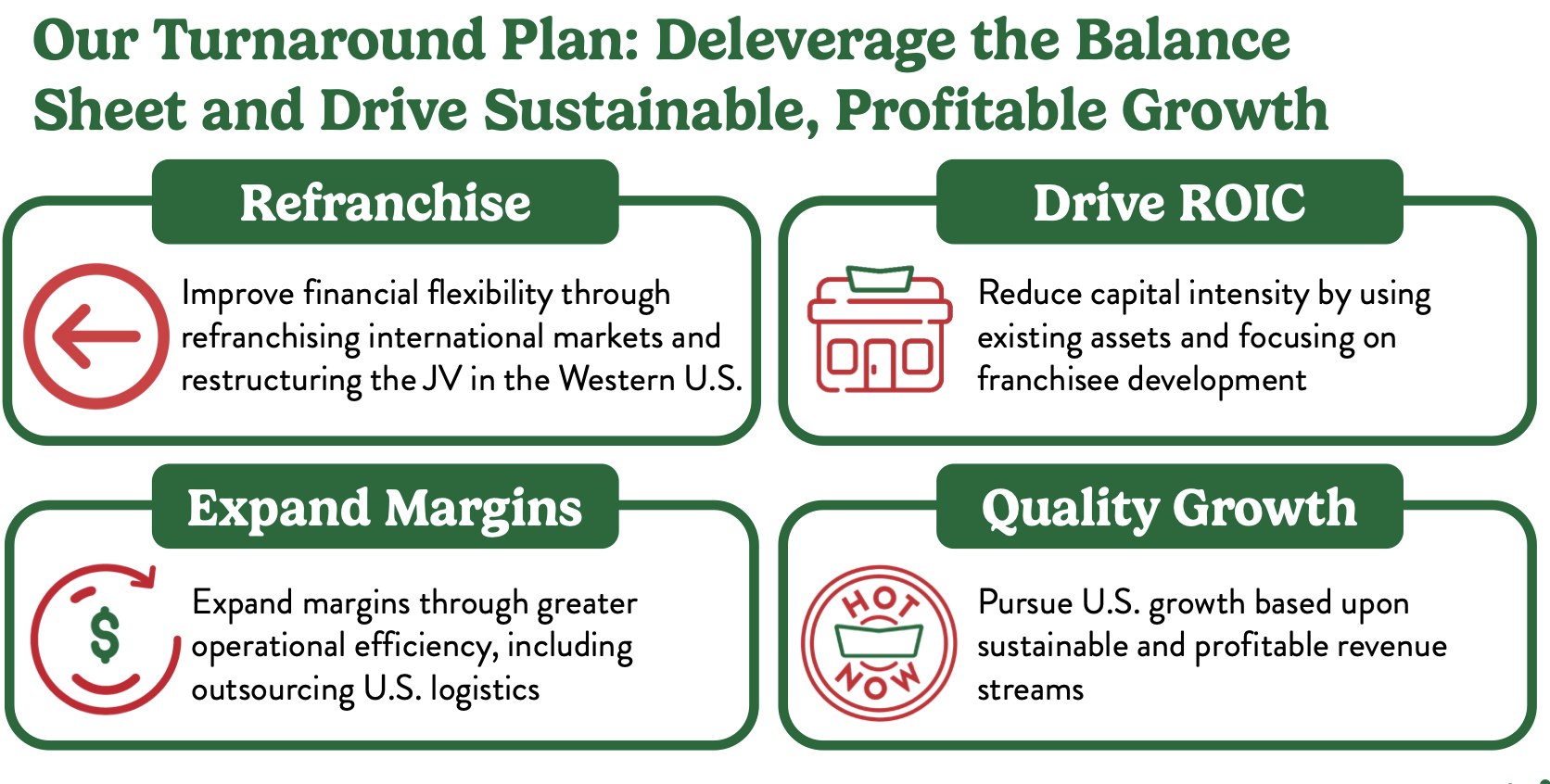 Our Turnaround Plan: Deleverage the Balance Sheet and Drive Sustainable, Profitable Growth

Refranchise

Improve financial flexibility through refranchising international markets and restructuring the JV in the Western U.S.

Drive ROIC

Reduce capital intensity by using existing assets and focusing on franchisee development

Expand Margins

$

Expand margins through greater operational efficiency, including outsourcing U.S. logistics

Quality Growth

HOT NOW

Pursue U.S. growth based upon sustainable and profitable revenue streams